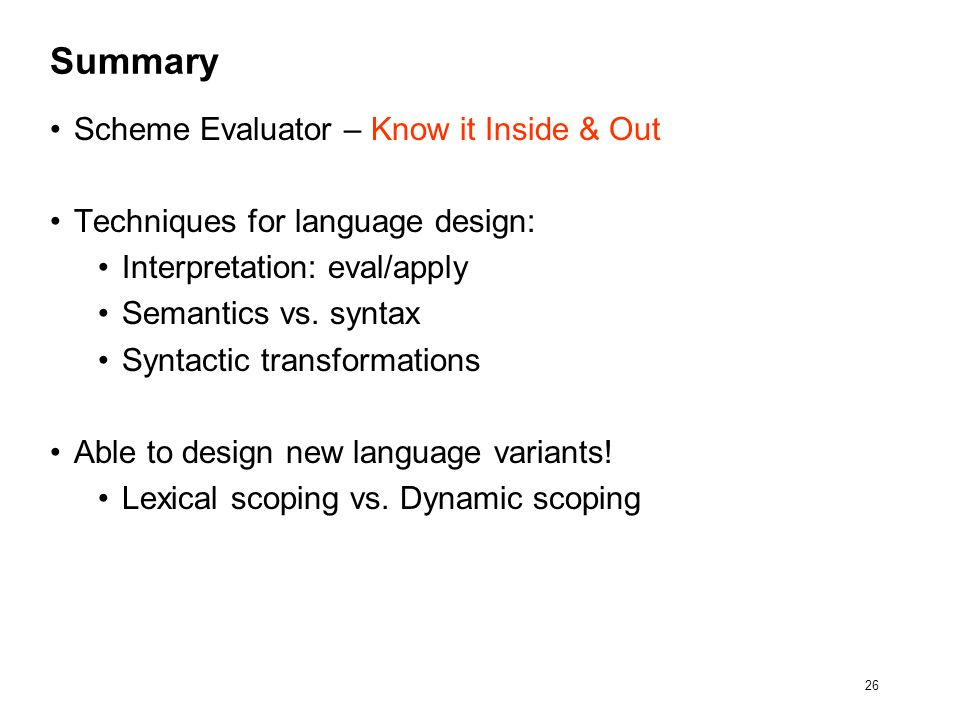 Summary

• Scheme Evaluator – Know it Inside & Out

• Techniques for language design:
  • Interpretation: eval/apply
  • Semantics vs. syntax
  • Syntactic transformations

• Able to design new language variants!
  • Lexical scoping vs. Dynamic scoping

26